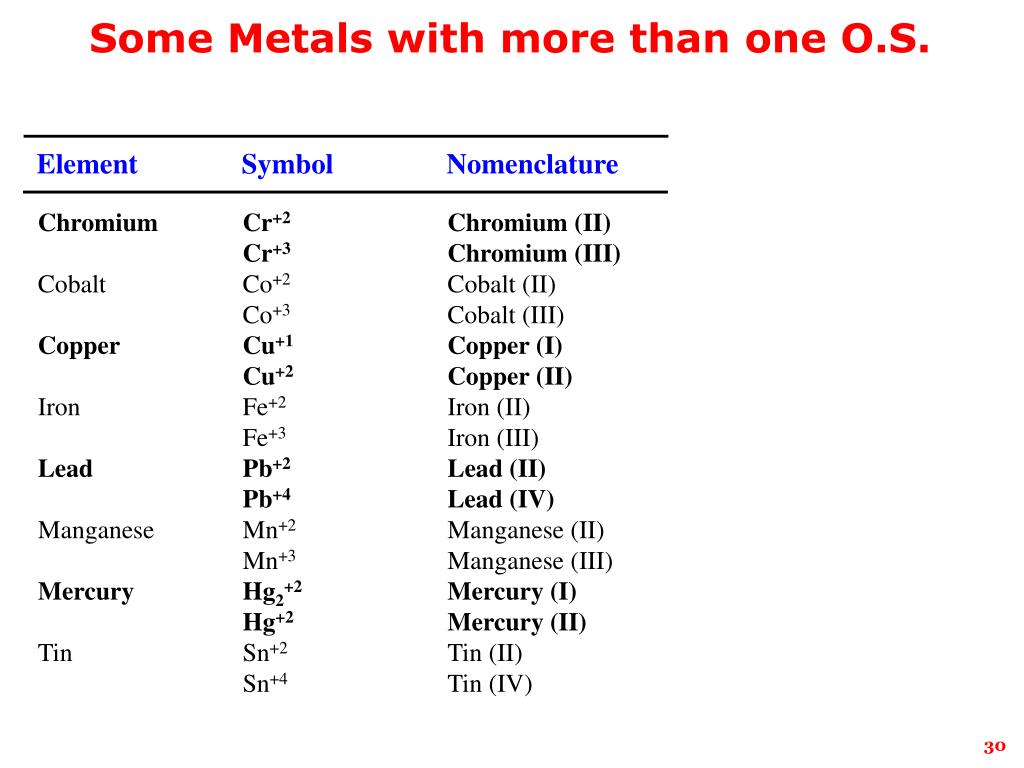 Some Metals with more than one O.S.

| Element | Symbol | Nomenclature |
|---|---|---|
| Chromium | $Cr^{+2}$ | Chromium (II) |
| | $Cr^{+3}$ | Chromium (III) |
| Cobalt | $Co^{+2}$ | Cobalt (II) |
| | $Co^{+3}$ | Cobalt (III) |
| Copper | $Cu^{+1}$ | Copper (I) |
| | $Cu^{+2}$ | Copper (II) |
| Iron | $Fe^{+2}$ | Iron (II) |
| | $Fe^{+3}$ | Iron (III) |
| Lead | $Pb^{+2}$ | Lead (II) |
| | $Pb^{+4}$ | Lead (IV) |
| Manganese | $Mn^{+2}$ | Manganese (II) |
| | $Mn^{+3}$ | Manganese (III) |
| Mercury | $Hg_2^{+2}$ | Mercury (I) |
| | $Hg^{+2}$ | Mercury (II) |
| Tin | $Sn^{+2}$ | Tin (II) |
| | $Sn^{+4}$ | Tin (IV) |

30